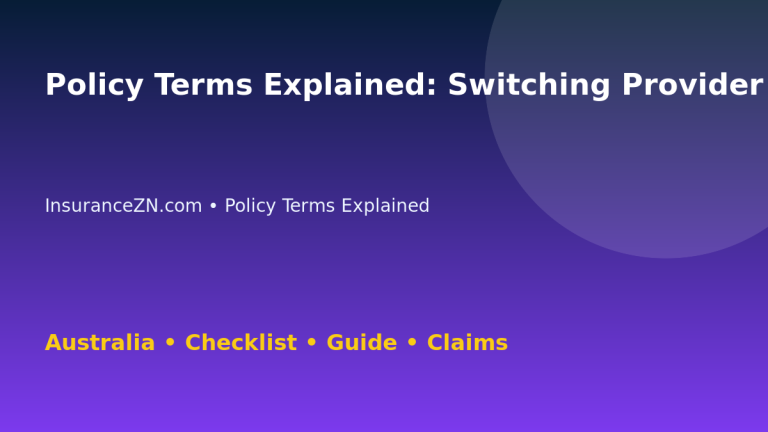 Policy Terms Explained: Switching Provider

InsuranceZN.com • Policy Terms Explained

Australia • Checklist • Guide • Claims